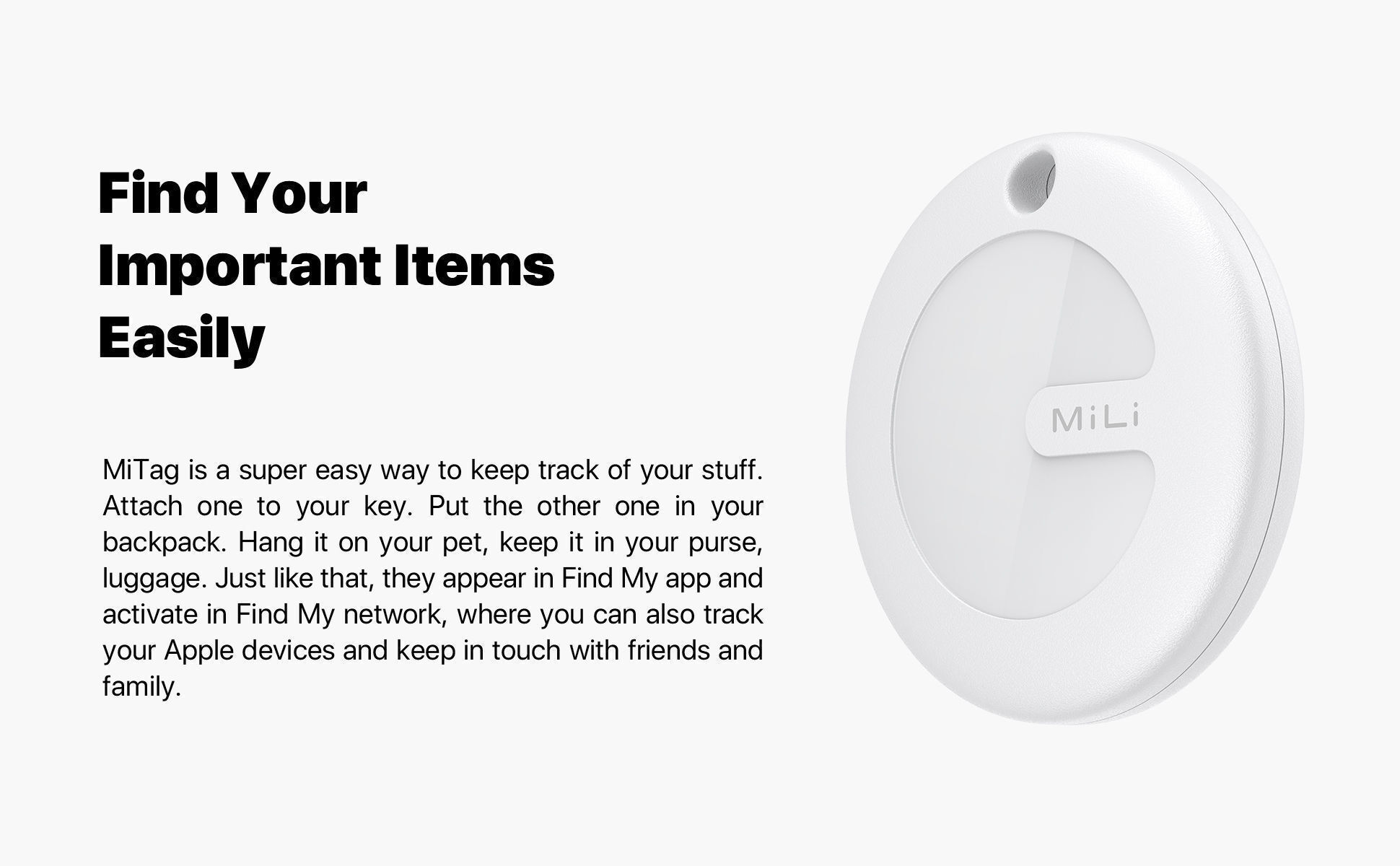 Find Your Important Items Easily

MiTag is a super easy way to keep track of your stuff. Attach one to your key. Put the other one in your backpack. Hang it on your pet, keep it in your purse, luggage. Just like that, they appear in Find My app and activate in Find My network, where you can also track your Apple devices and keep in touch with friends and family.

MiLi